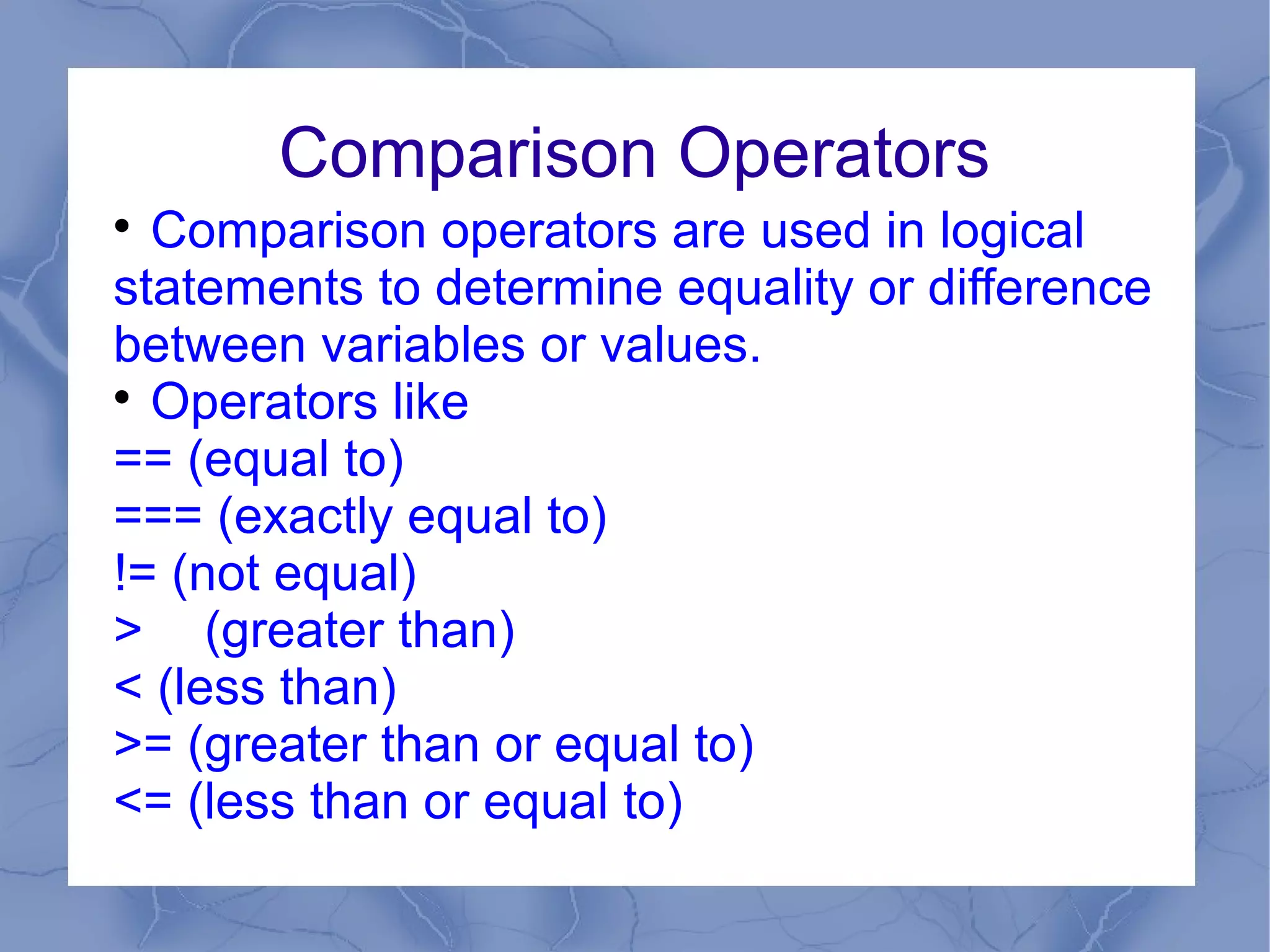 Comparison Operators

• Comparison operators are used in logical statements to determine equality or difference between variables or values.

• Operators like
== (equal to)
=== (exactly equal to)
!= (not equal)
> (greater than)
< (less than)
>= (greater than or equal to)
<= (less than or equal to)